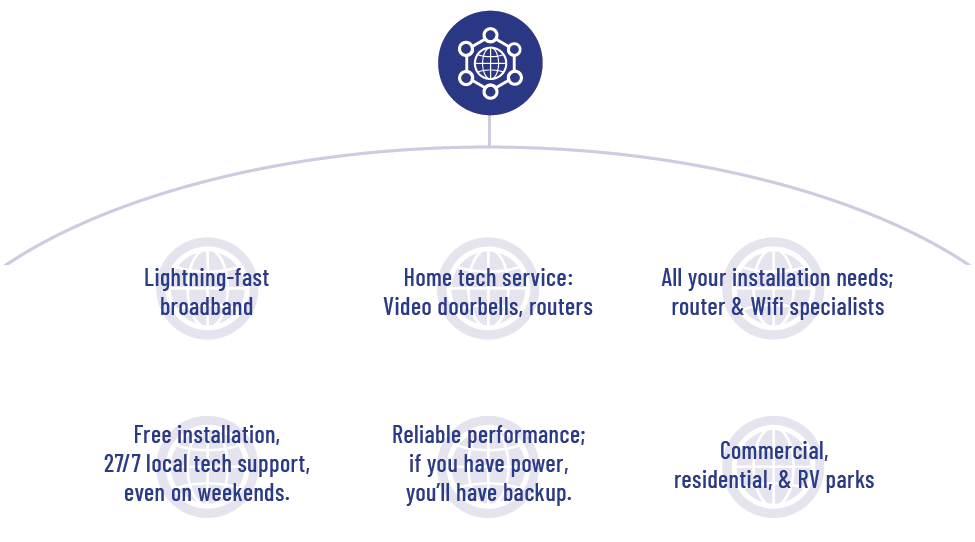 Lightning-fast broadband

Home tech service: Video doorbells, routers

All your installation needs; router & Wifi specialists

Free installation, 27/7 local tech support, even on weekends.

Reliable performance; if you have power, you'll have backup.

Commercial, residential, & RV parks